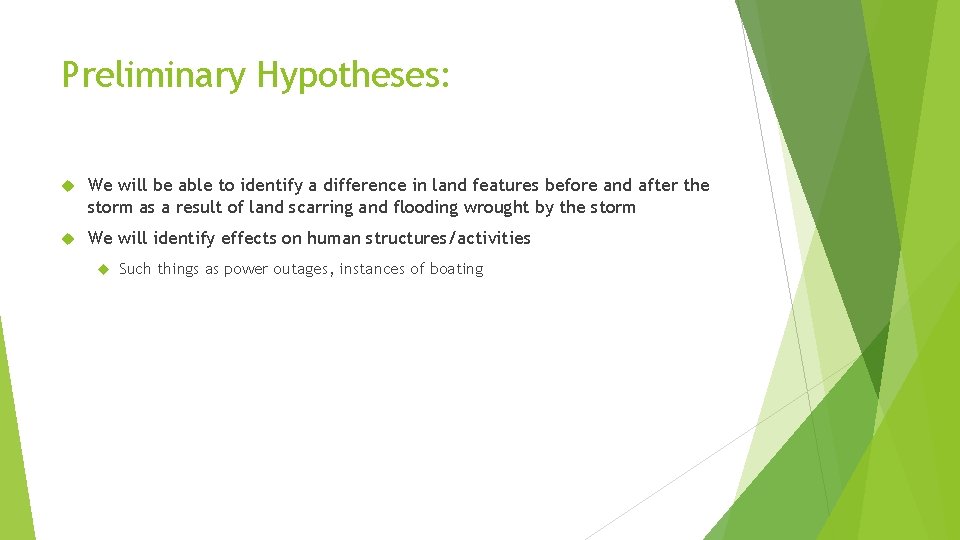 Preliminary Hypotheses:

We will be able to identify a difference in land features before and after the storm as a result of land scarring and flooding wrought by the storm

We will identify effects on human structures/activities

Such things as power outages, instances of boating